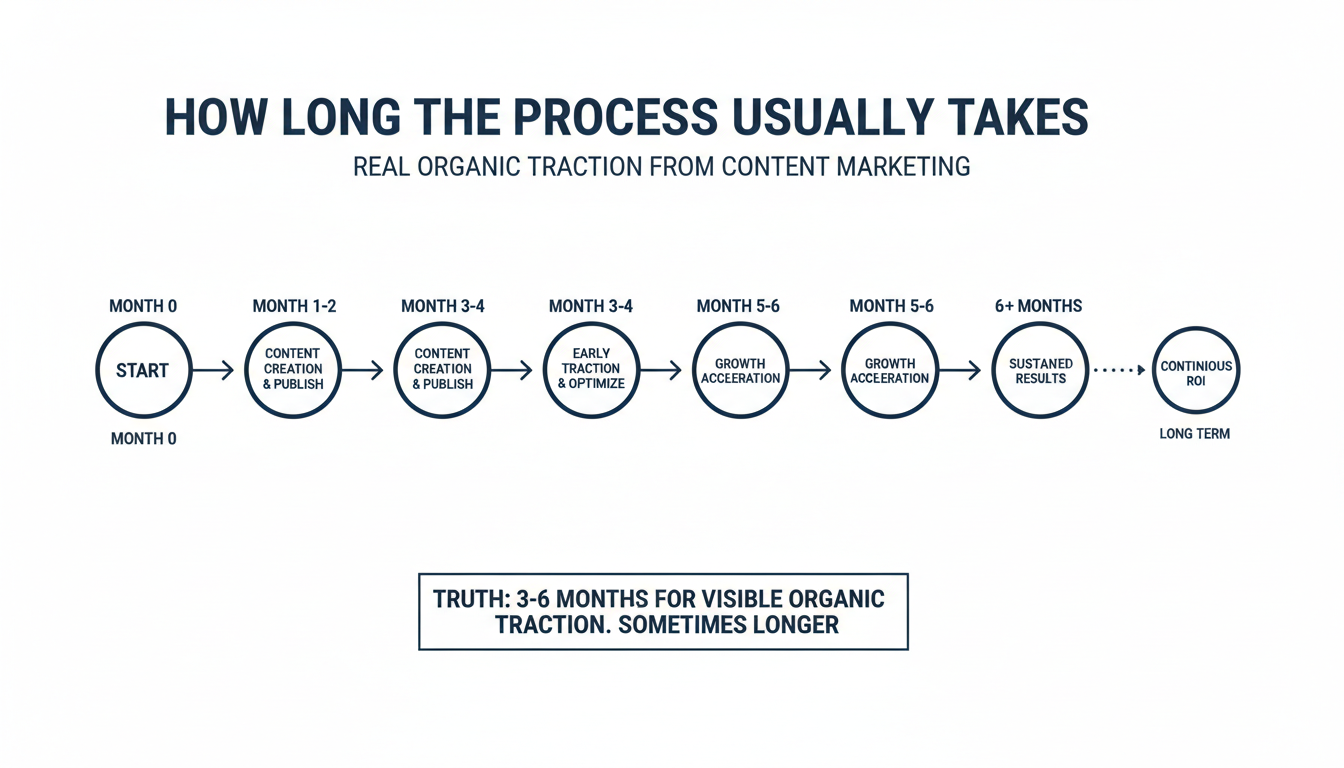 HOW LONG THE PROCESS USUALLY TAKES

REAL ORGANIC TRACTION FROM CONTENT MARKETING

MONTH 0
START
MONTH 0

MONTH 1-2
CONTENT CREATION & PUBLISH

MONTH 3-4
CONTENT CREATION & PUBLISH

MONTH 3-4
EARLY TRACTION & OPTIMIZE

MONTH 5-6
GROWTH ACCEERATION

MONTH 5-6
GROWTH ACCEERATION

6+ MONTHS
SUSTANED RESULTS

CONTINIOUS ROI
LONG TERM

TRUTH: 3-6 MONTHS FOR VISIBLE ORGANIC TRACTION. SOMETIMES LONGER